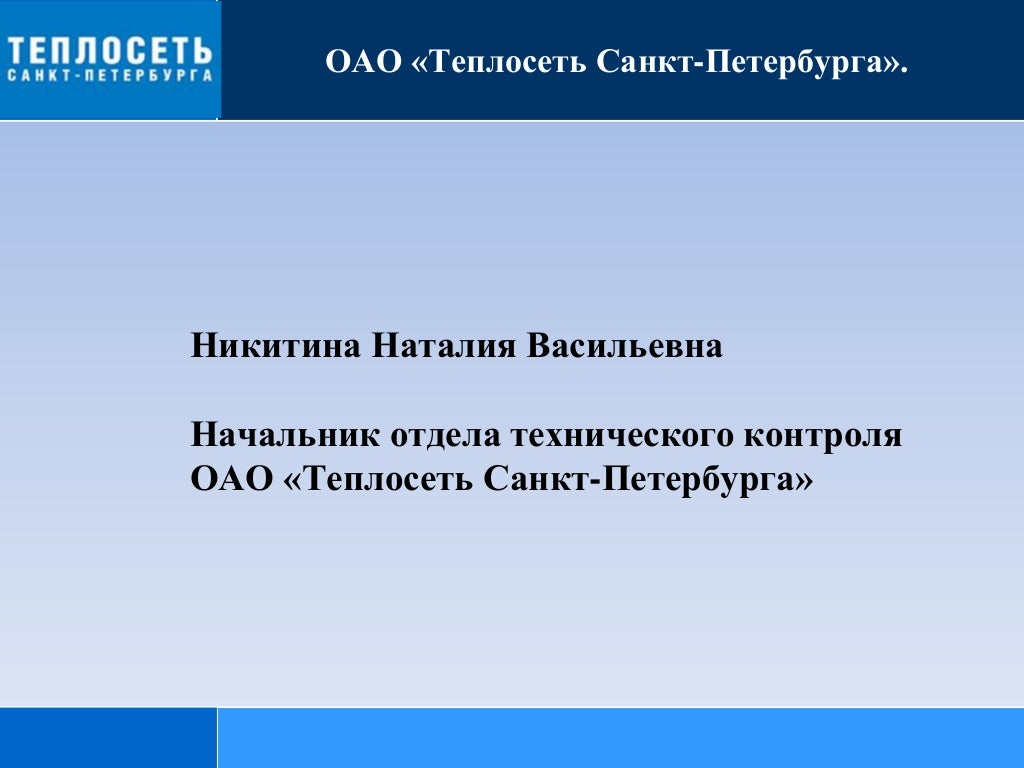 ТЕПЛОСЕТЬ
САНКТ-ПЕТЕРБУРГА

ОАО «Теплосеть Санкт-Петербурга».

Никитина Наталия Васильевна

Начальник отдела технического контроля ОАО «Теплосеть Санкт-Петербурга»